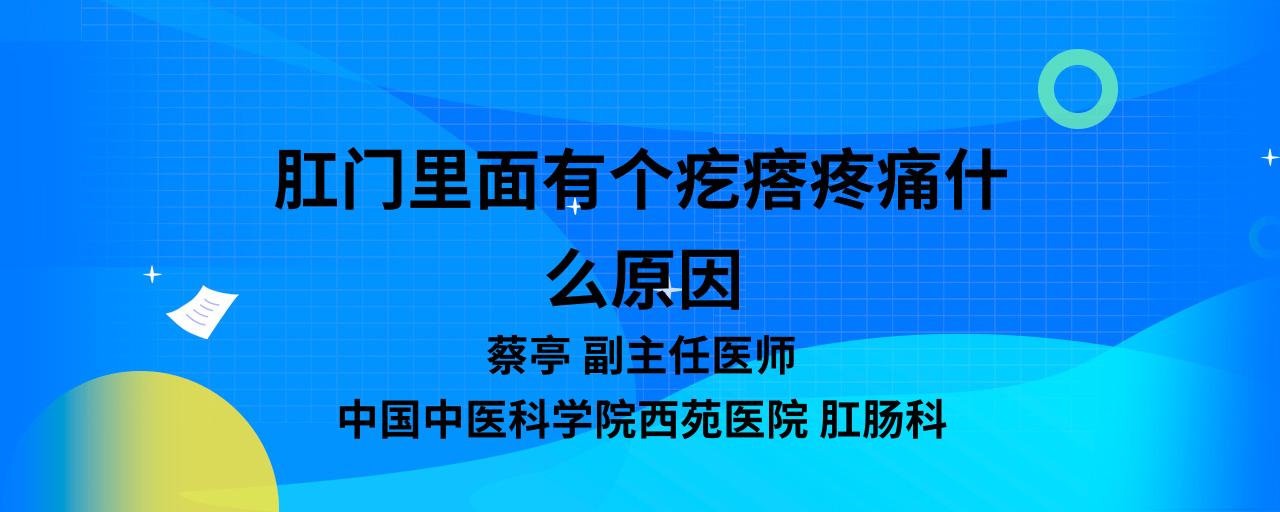 肛门里面有个疙瘩疼痛什么原因

蔡亭 副主任医师

中国中医科学院西苑医院 肛肠科